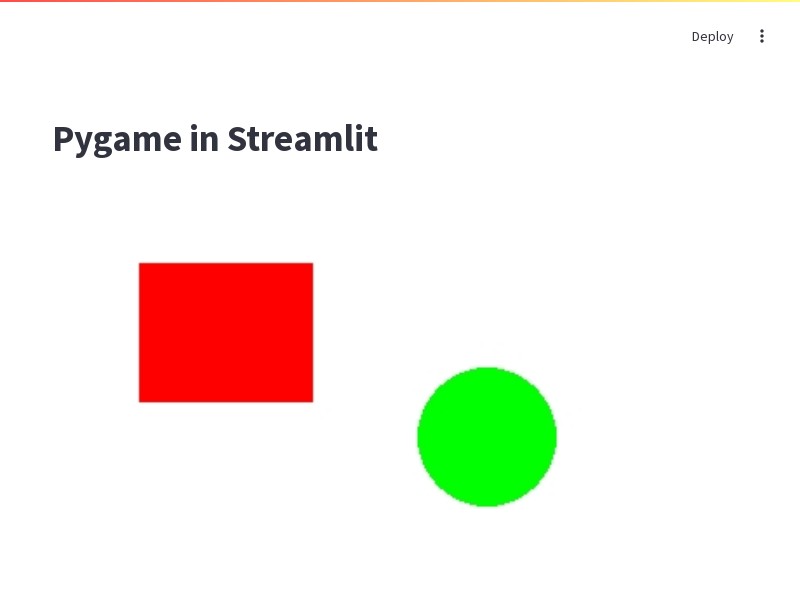 Deploy

Pygame in Streamlit